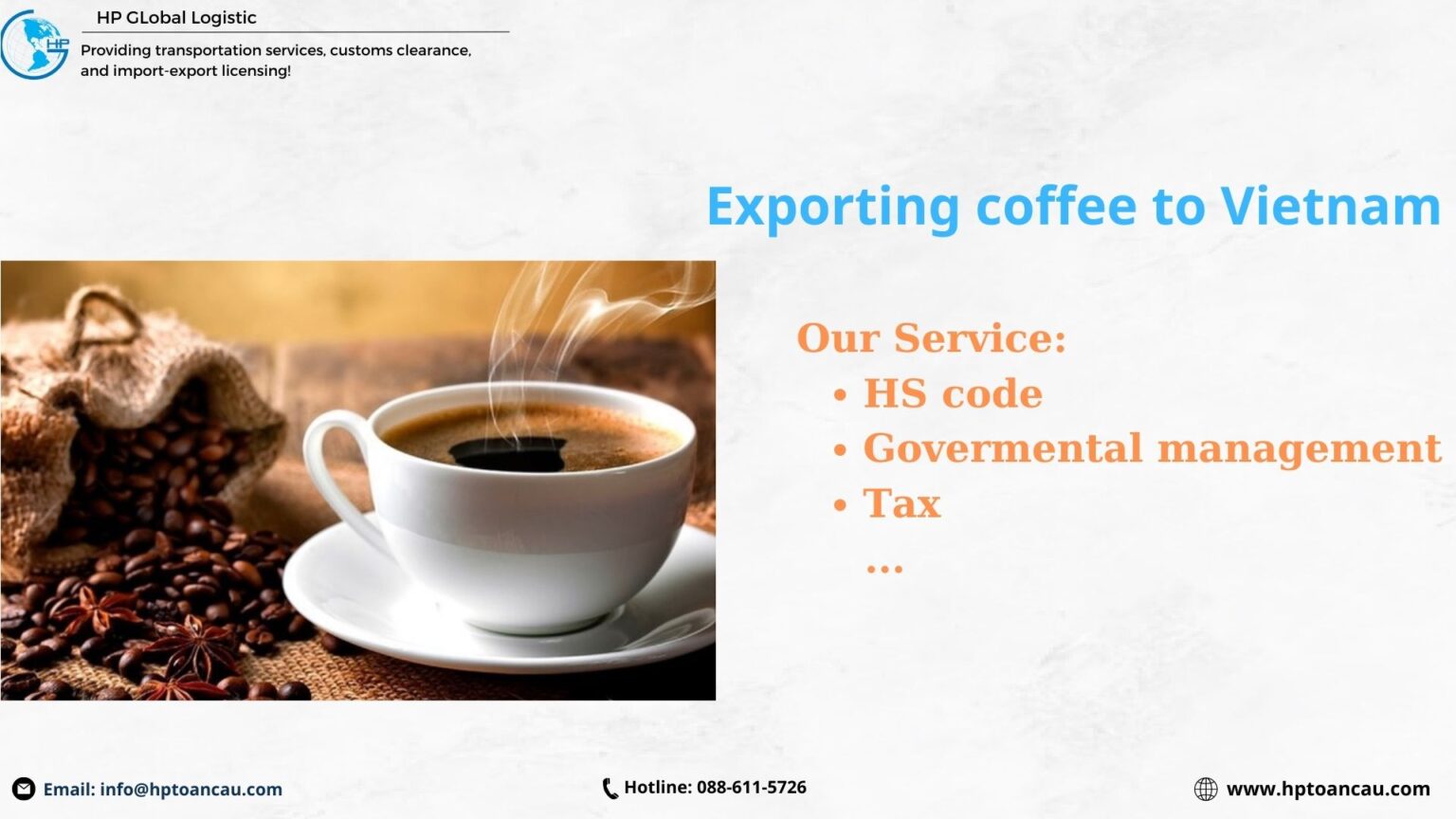 HP

HP GLobal Logistic

Providing transportation services, customs clearance, and import-export licensing!

Exporting coffee to Vietnam

Our Service:
• HS code
• Govermental management
• Tax
...

Email: info@hptoancau.com

Hotline: 088-611-5726

www.hptoancau.com